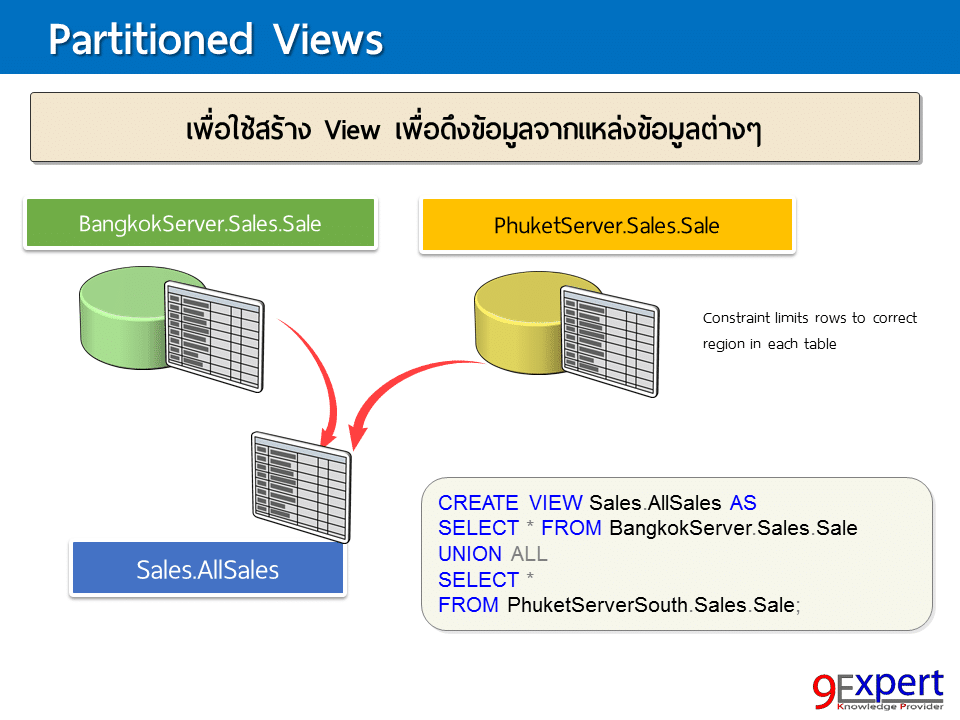 Partitioned Views

เพื่อใช้สร้าง View เพื่อดึงข้อมูลจากแหล่งข้อมูลต่างๆ

BangkokServer.Sales.Sale

PhuketServer.Sales.Sale

Constraint limits rows to correct region in each table

Sales.AllSales

CREATE VIEW Sales.AllSales AS
SELECT * FROM BangkokServer.Sales.Sale
UNION ALL
SELECT *
FROM PhuketServerSouth.Sales.Sale;

9Expert
Knowledge Provider